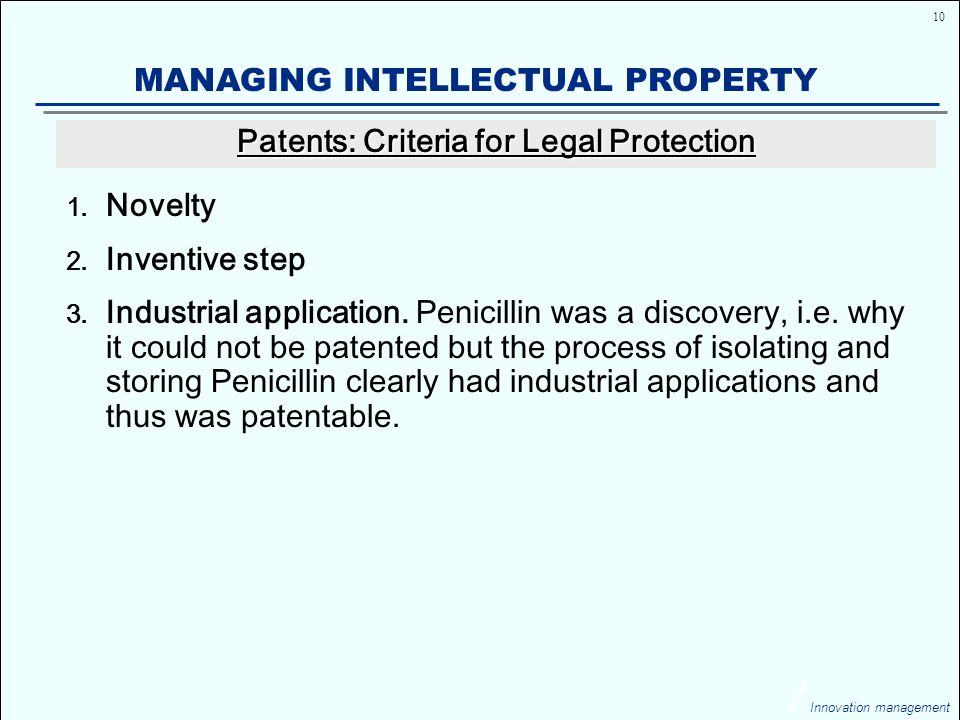 10

MANAGING INTELLECTUAL PROPERTY

Patents: Criteria for Legal Protection

1. Novelty

2. Inventive step

3. Industrial application. Penicillin was a discovery, i.e. why it could not be patented but the process of isolating and storing Penicillin clearly had industrial applications and thus was patentable.

Innovation management